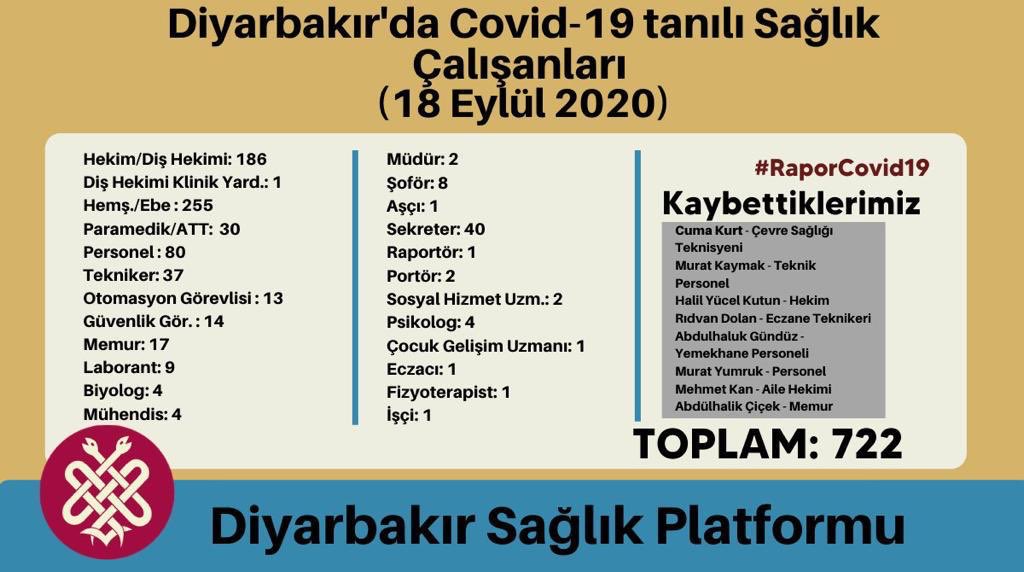 Diyarbakır'da Covid-19 tanılı Sağlık Çalışanları
(18 Eylül 2020)

Hekim/Diş Hekimi: 186
Diş Hekimi Klinik Yard.: 1
Hemş./Ebe : 255
Paramedik/ATT: 30
Personel : 80
Tekniker: 37
Otomasyon Görevlisi : 13
Güvenlik Gör. : 14
Memur: 17
Laborant: 9
Biyolog: 4
Mühendis: 4

Müdür: 2
Şoför: 8
Aşçı: 1
Sekreter: 40
Raportör: 1
Portör: 2
Sosyal Hizmet Uzm.: 2
Psikolog: 4
Çocuk Gelişim Uzmanı: 1
Eczacı: 1
Fizyoterapist: 1
İşçi: 1

#RaporCovid19

Kaybettiklerimiz
Cuma Kurt - Çevre Sağlığı Teknisyeni
Murat Kaymak - Teknik Personel
Halil Yücel Kutun - Hekim
Rıdvan Dolan - Eczane Teknikeri
Abdulhaluk Gündüz - Yemekhane Personeli
Murat Yumruk - Personel
Mehmet Kan - Aile Hekimi
Abdülhalik Çiçek - Memur

TOPLAM: 722

Diyarbakır Sağlık Platformu